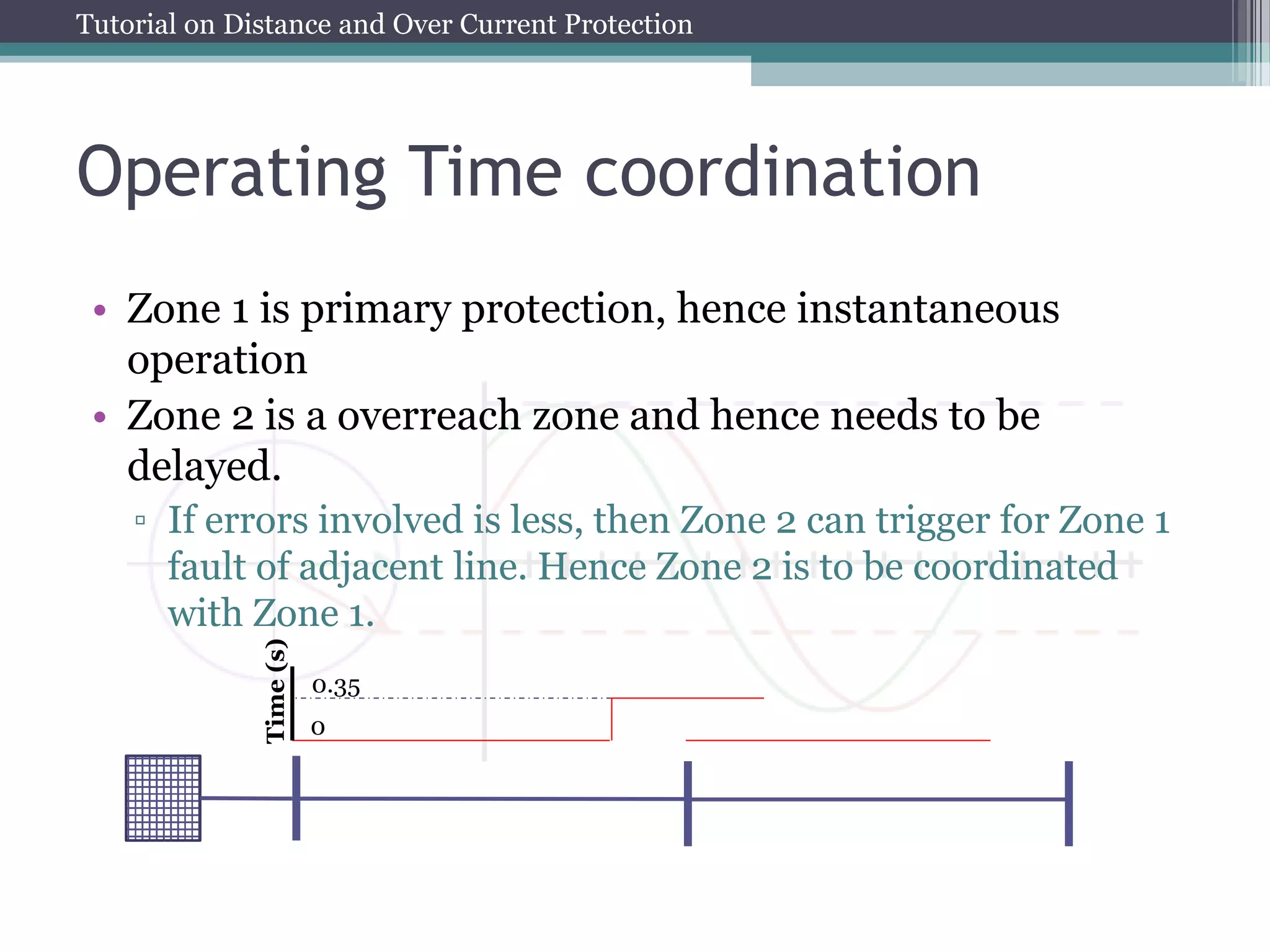 Tutorial on Distance and Over Current Protection

Operating Time coordination

• Zone 1 is primary protection, hence instantaneous operation
• Zone 2 is a overreach zone and hence needs to be delayed.
▫ If errors involved is less, then Zone 2 can trigger for Zone 1 fault of adjacent line. Hence Zone 2 is to be coordinated with Zone 1.

Time (s)
0.35
0